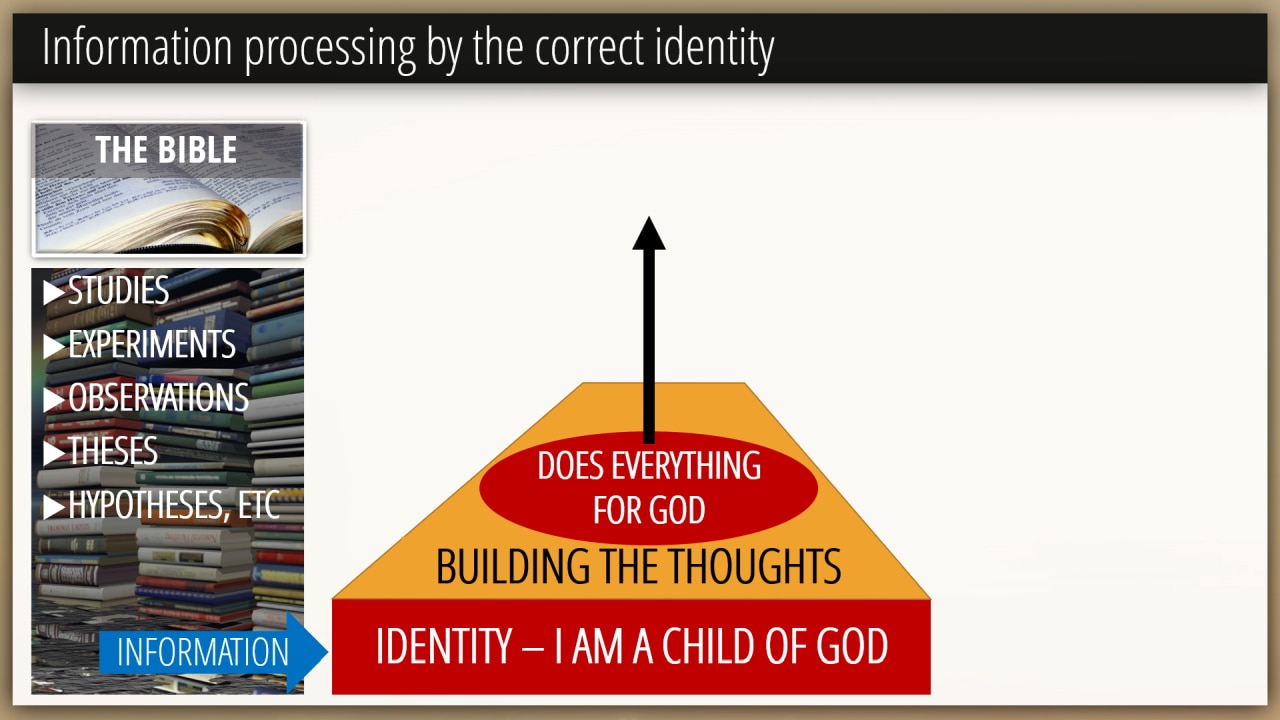 Information processing by the correct identity

THE BIBLE

▶STUDIES
▶EXPERIMENTS
▶OBSERVATIONS
▶THESES
▶HYPOTHESES, ETC

INFORMATION

DOES EVERYTHING FOR GOD

BUILDING THE THOUGHTS

IDENTITY – I AM A CHILD OF GOD